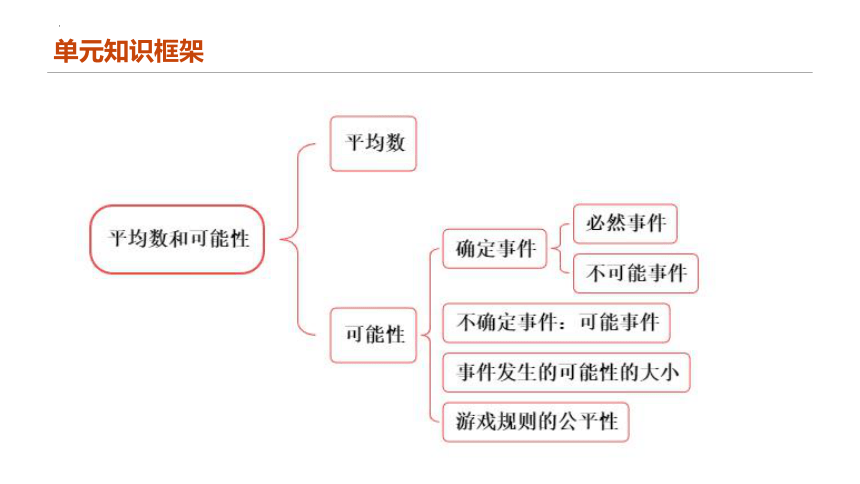 单元知识框架

平均数和可能性

平均数

可能性

确定事件

必然事件

不可能事件

不确定事件：可能事件

事件发生的可能性的大小

游戏规则的公平性